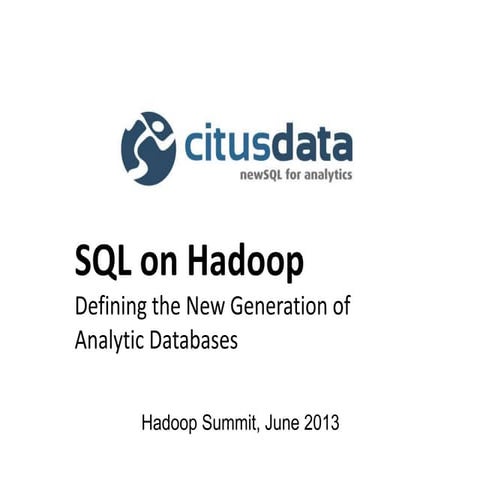 citusdata
newSQL for analytics

SQL on Hadoop
Defining the New Generation of Analytic Databases

Hadoop Summit, June 2013